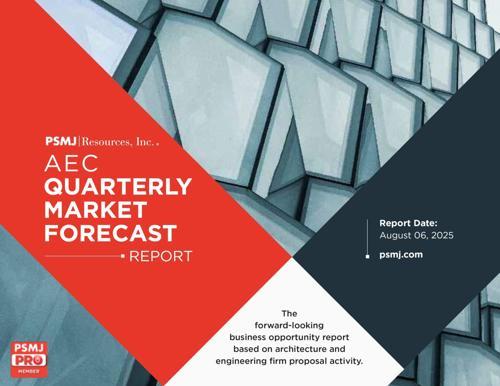 PSMJ | Resources, Inc.

AEC QUARTERLY MARKET FORECAST REPORT

Report Date:
August 06, 2025

psmj.com

The forward-looking business opportunity report based on architecture and engineering firm proposal activity.

PSMJ PRO MEMBER